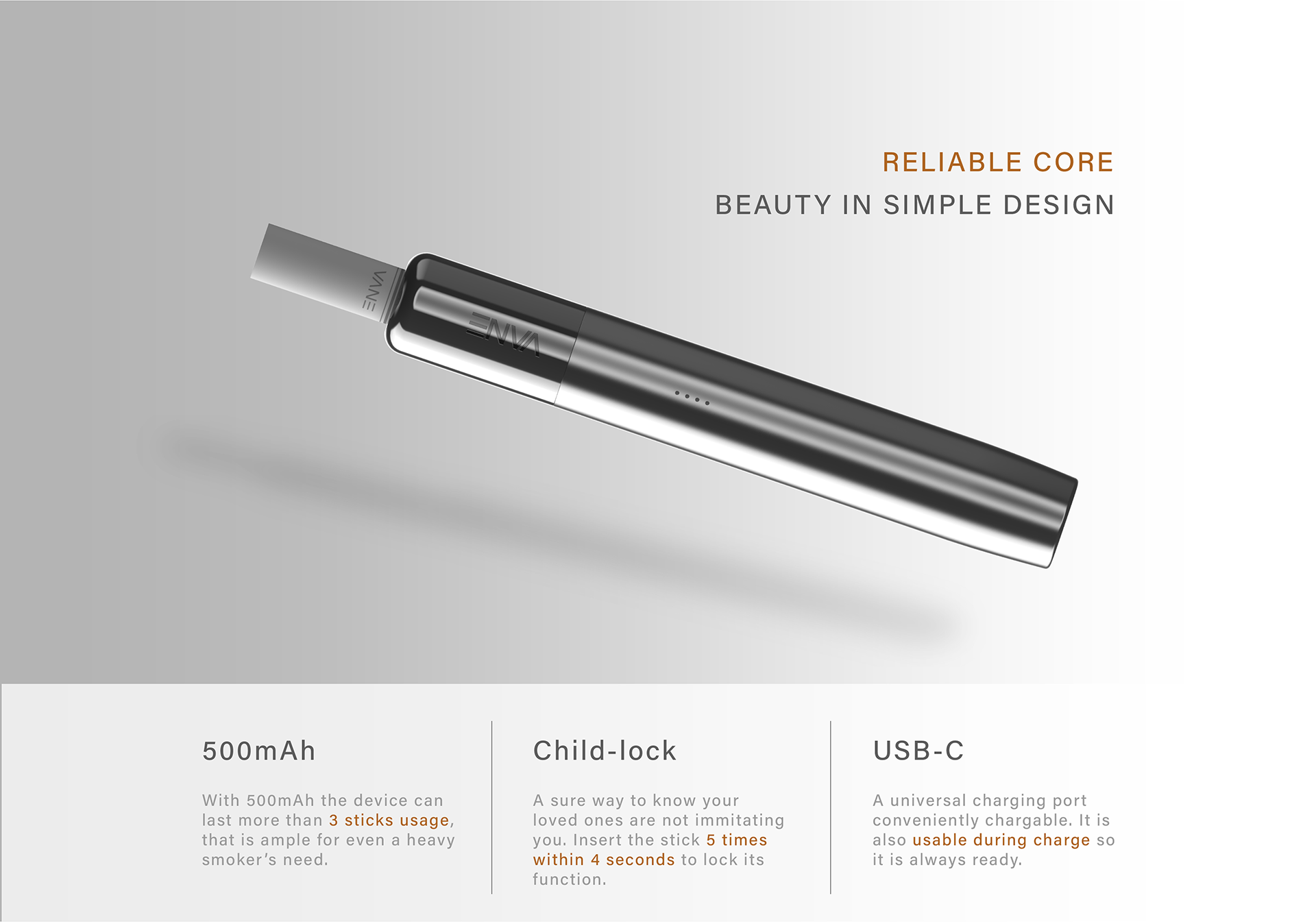 RELIABLE CORE
BEAUTY IN SIMPLE DESIGN

VANE

VANE

500mAh

With 500mAh the device can last more than 3 sticks usage, that is ample for even a heavy smoker's need.

Child-lock

A sure way to know your loved ones are not immitating you. Insert the stick 5 times within 4 seconds to lock its function.

USB-C

A universal charging port conveniently chargable. It is also usable during charge so it is always ready.